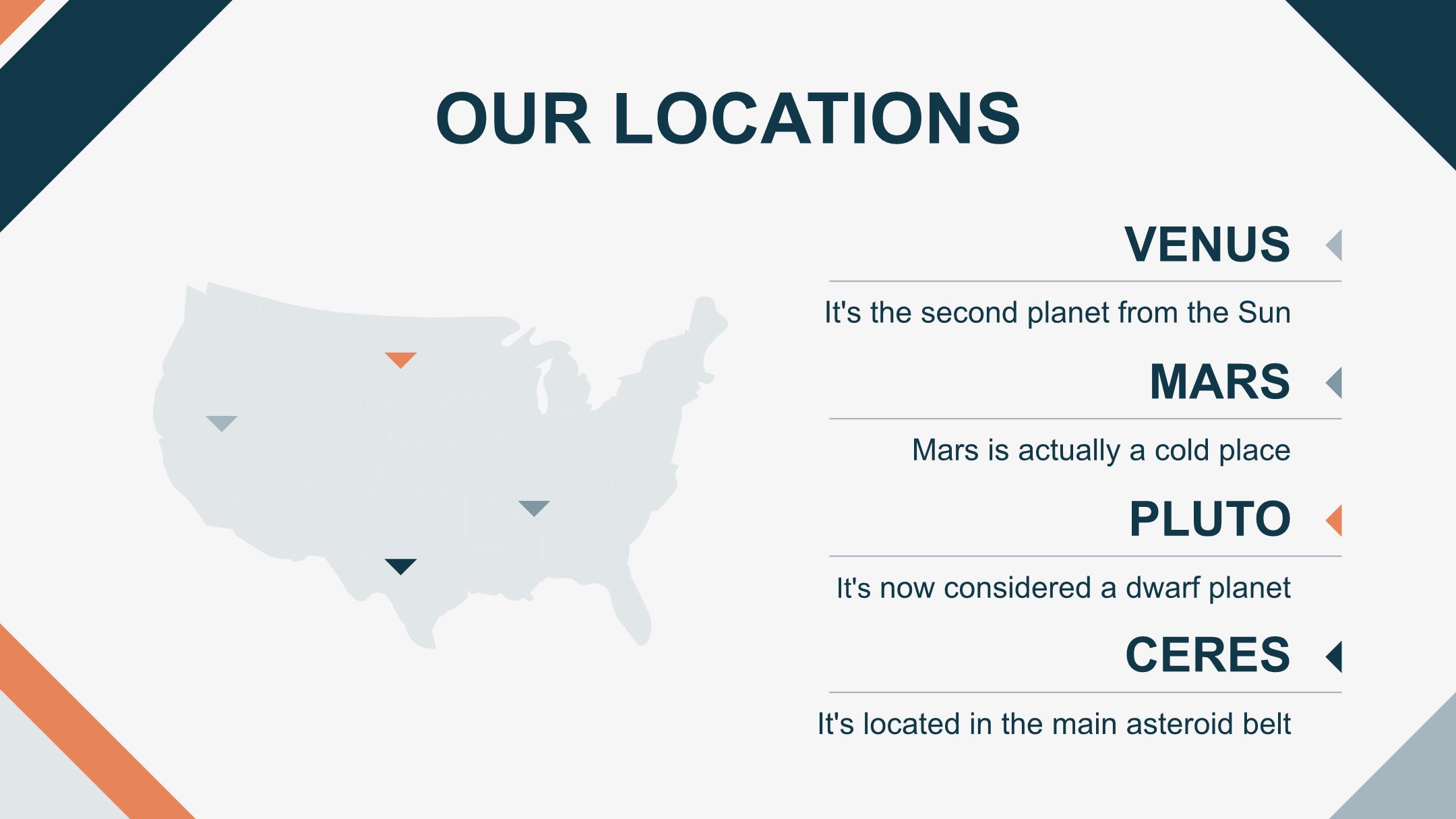 OUR LOCATIONS

VENUS

It's the second planet from the Sun

MARS

Mars is actually a cold place

PLUTO

It's now considered a dwarf planet

CERES

It's located in the main asteroid belt